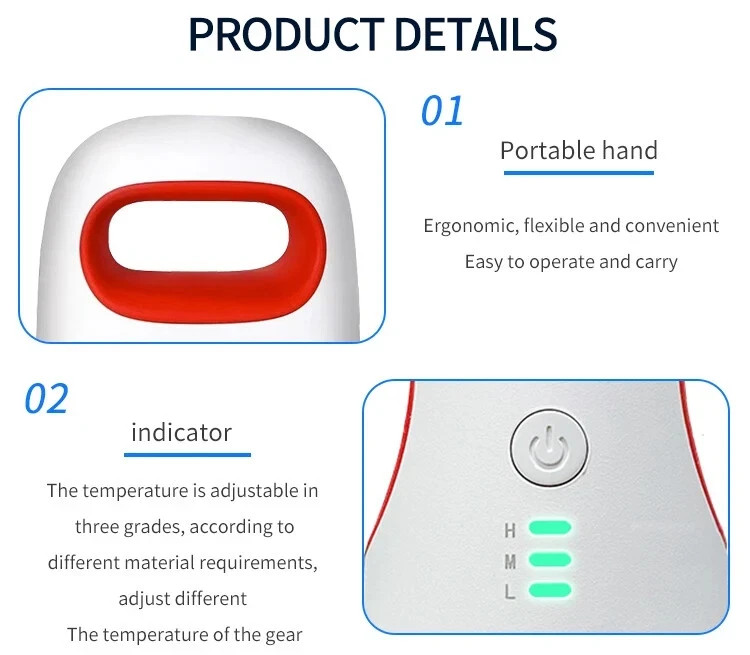 PRODUCT DETAILS

01

Portable hand

Ergonomic, flexible and convenient
Easy to operate and carry

02

indicator

The temperature is adjustable in three grades, according to different material requirements, adjust different
The temperature of the gear

H
M
L